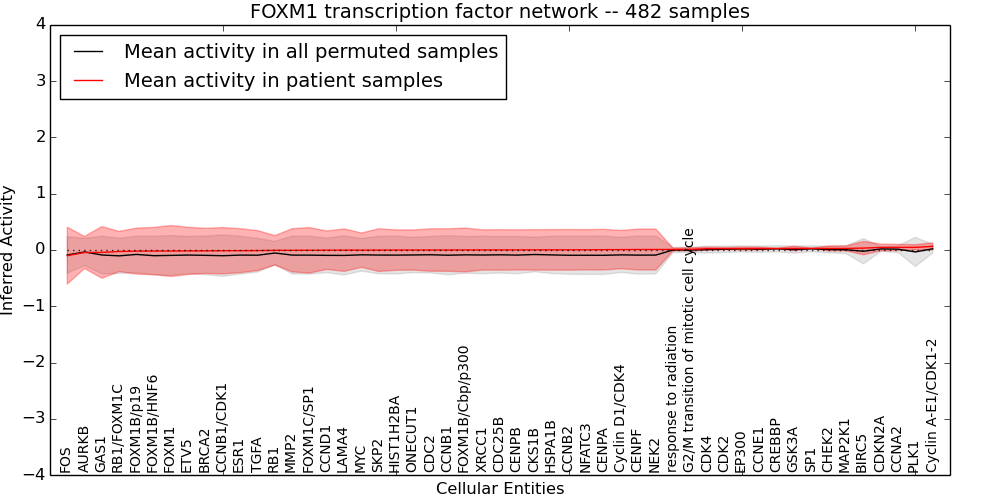 FOXM1 transcription factor network -- 482 samples

Mean activity in all permuted samples
Mean activity in patient samples

Inferred Activity

4
3
2
1
0
−1
−2
−3
−4

FOS
AURKB
GAS1
RB1/FOXM1C
FOXM1B/p19
FOXM1B/HNF6
FOXM1
ETV5
BRCA2
CCNB1/CDK1
ESR1
TGFA
RB1
MMP2
FOXM1C/SP1
CCND1
LAMA4
MYC
SKP2
HIST1H2BA
ONECUT1
CDC2
CCNB1
FOXM1B/Cbp/p300
XRCC1
CDC25B
CENPB
CKS1B
HSPA1B
CCNB2
NFATC3
CENPA
Cyclin D1/CDK4
CENPF
NEK2
response to radiation
G2/M transition of mitotic cell cycle
CDK4
CDK2
EP300
CCNE1
CREBBP
GSK3A
SP1
CHEK2
MAP2K1
BIRC5
CDKN2A
CCNA2
PLK1
Cyclin A-E1/CDK1-2

Cellular Entities